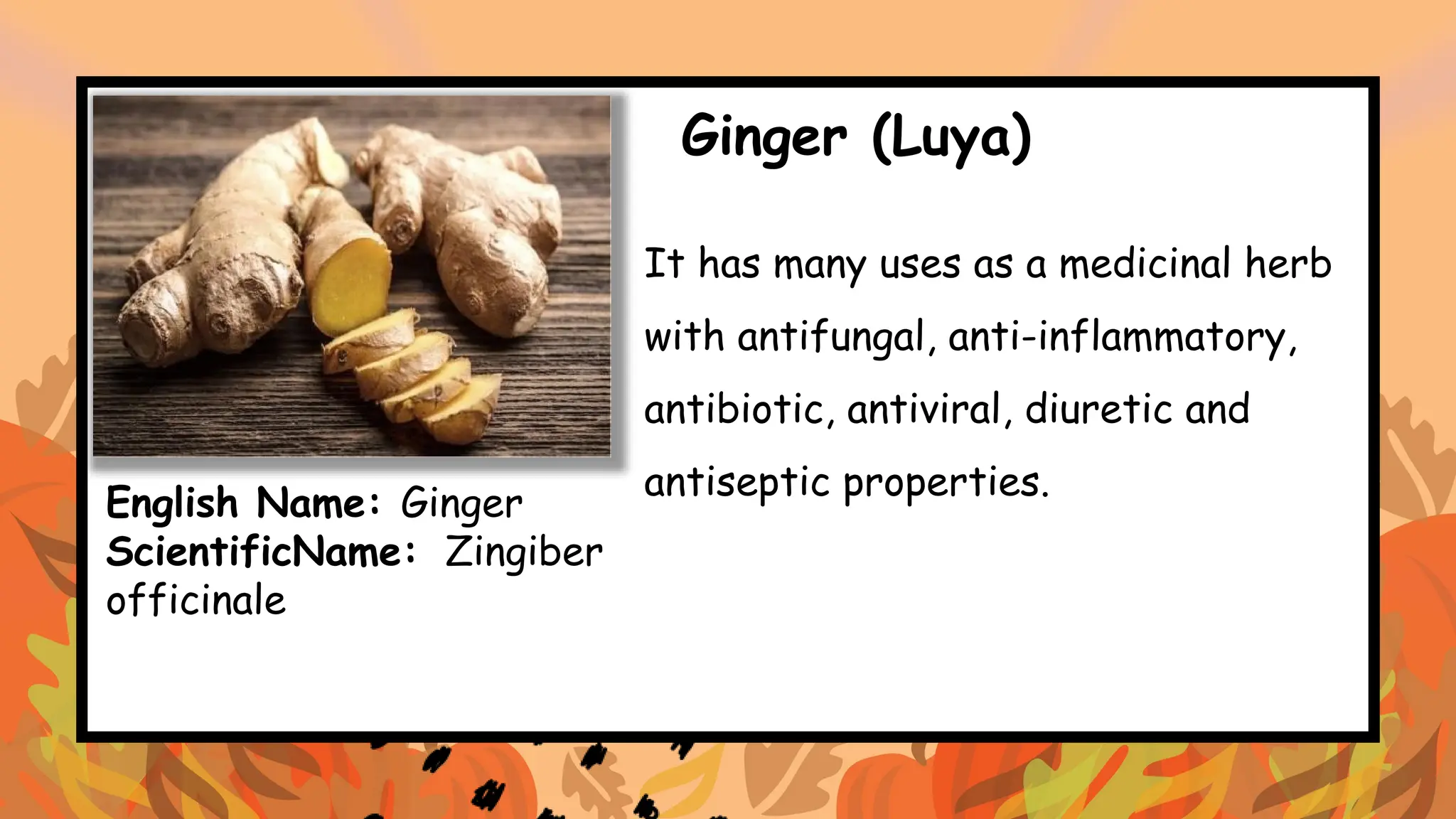 Ginger (Luya)

It has many uses as a medicinal herb with antifungal, anti-inflammatory, antibiotic, antiviral, diuretic and antiseptic properties.

English Name: Ginger
ScientificName: Zingiber officinale